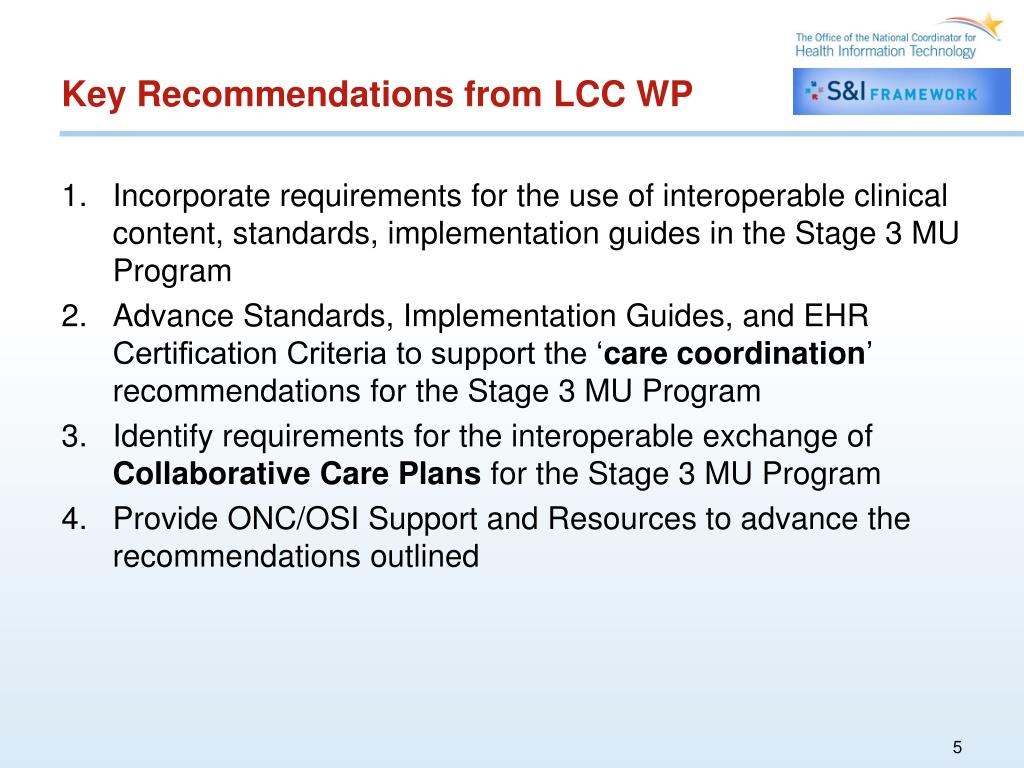 The Office of the National Coordinator for Health Information Technology

S&I FRAMEWORK

Key Recommendations from LCC WP

1. Incorporate requirements for the use of interoperable clinical content, standards, implementation guides in the Stage 3 MU Program
2. Advance Standards, Implementation Guides, and EHR Certification Criteria to support the ‘care coordination’ recommendations for the Stage 3 MU Program
3. Identify requirements for the interoperable exchange of Collaborative Care Plans for the Stage 3 MU Program
4. Provide ONC/OSI Support and Resources to advance the recommendations outlined

5